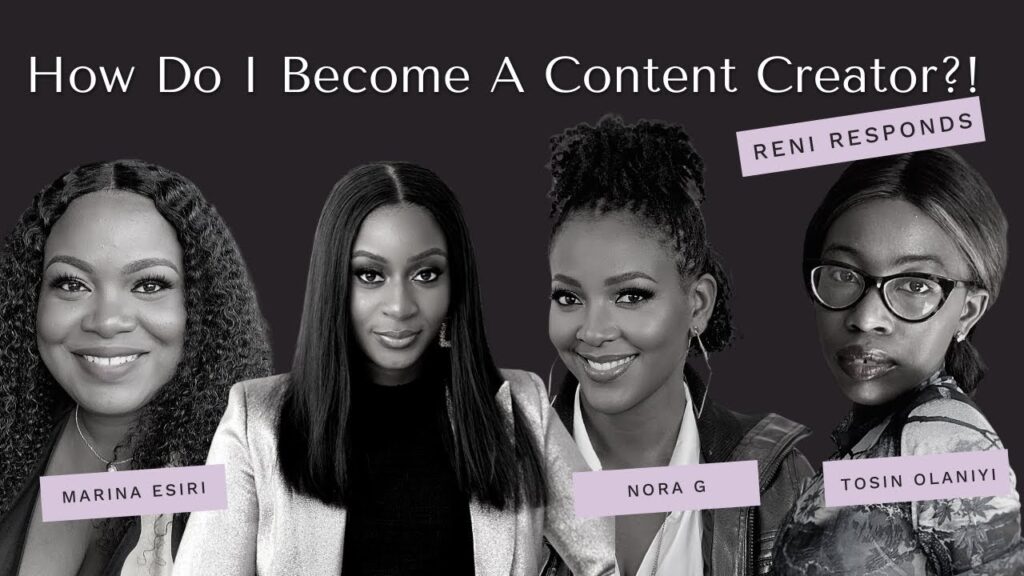 How Do I Become A Content Creator?!

RENI RESPONDS

MARINA ESIRI

NORA G

TOSIN OLANIYI